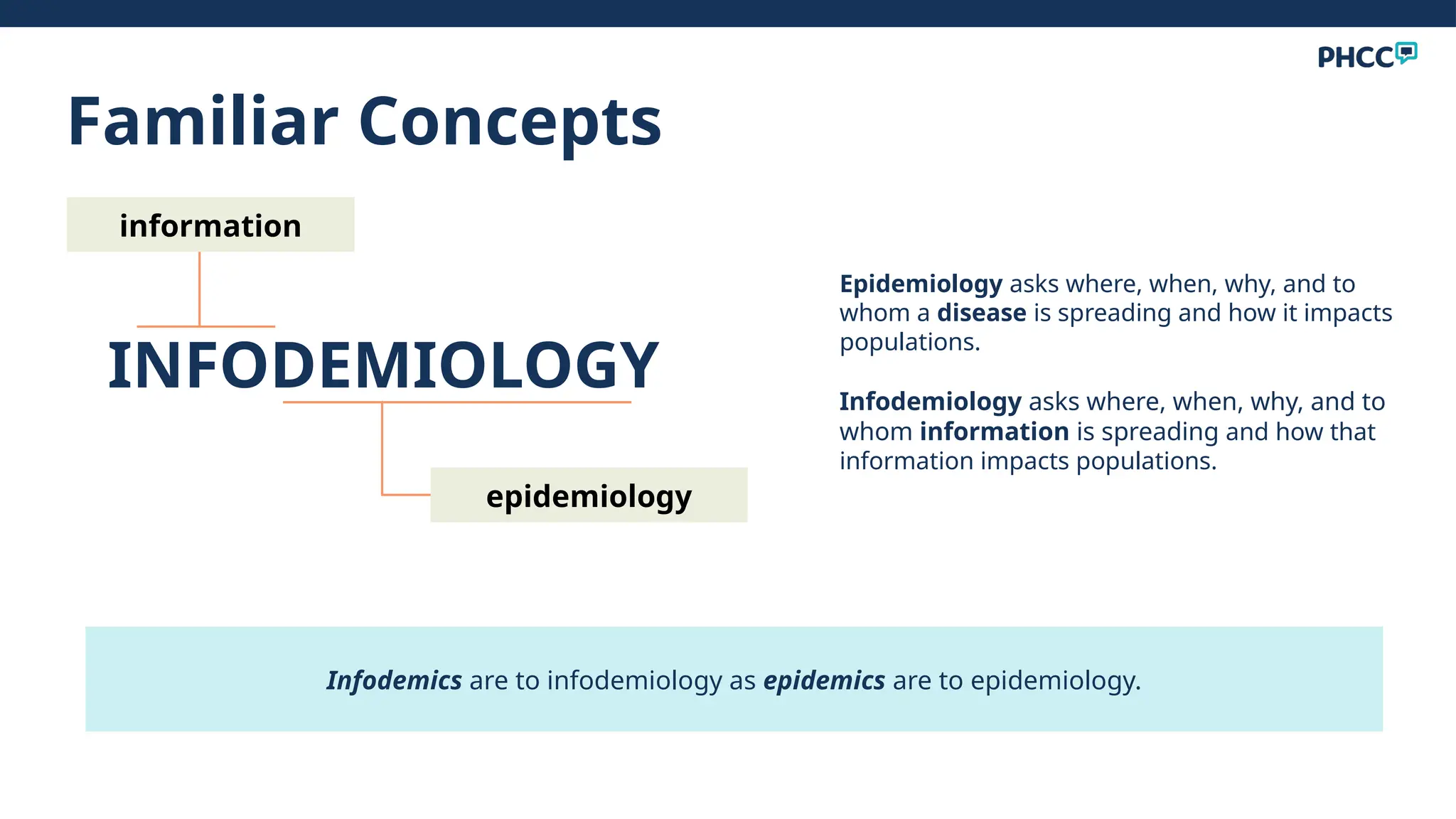 PHCC

Familiar Concepts

information

INFODEMIOLOGY

epidemiology

Epidemiology asks where, when, why, and to whom a disease is spreading and how it impacts populations.

Infodemiology asks where, when, why, and to whom information is spreading and how that information impacts populations.

Infodemics are to infodemiology as epidemics are to epidemiology.